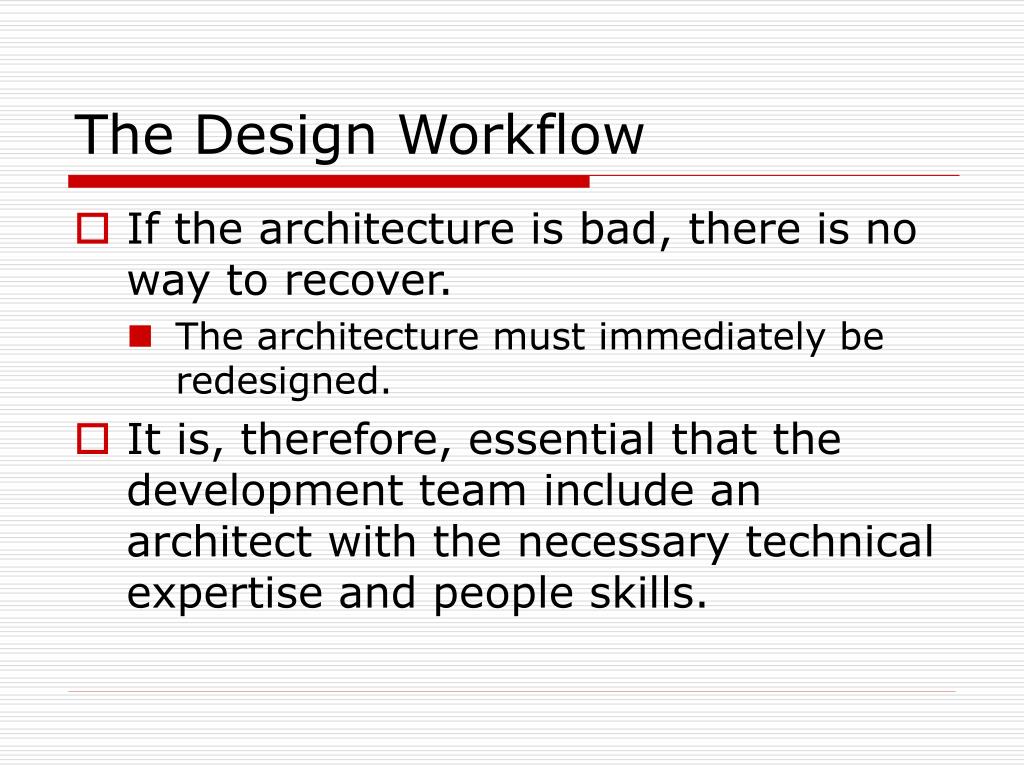 The Design Workflow

If the architecture is bad, there is no way to recover.

The architecture must immediately be redesigned.

It is, therefore, essential that the development team include an architect with the necessary technical expertise and people skills.